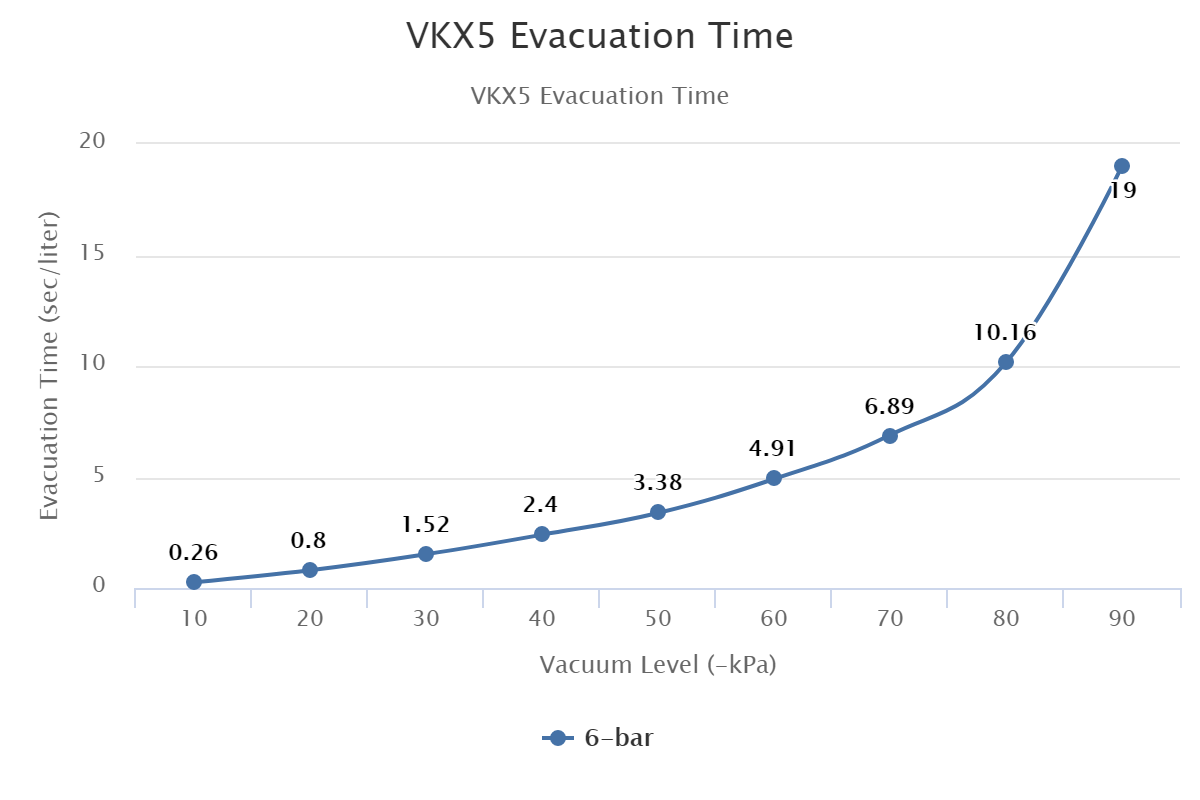 VKX5 Evacuation Time

VKX5 Evacuation Time

Evacuation Time (sec/liter)

20
15
10
5
0

0.26
0.8
1.52
2.4
3.38
4.91
6.89
10.16
19

10 20 30 40 50 60 70 80 90

Vacuum Level (-kPa)

6-bar